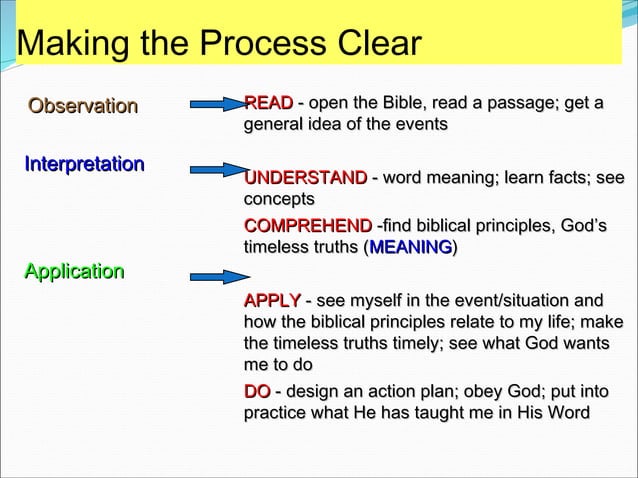 Making the Process Clear

Observation

READ - open the Bible, read a passage; get a general idea of the events

Interpretation

UNDERSTAND - word meaning; learn facts; see concepts

COMPREHEND -find biblical principles, God's timeless truths (MEANING)

Application

APPLY - see myself in the event/situation and how the biblical principles relate to my life; make the timeless truths timely; see what God wants me to do

DO - design an action plan; obey God; put into practice what He has taught me in His Word